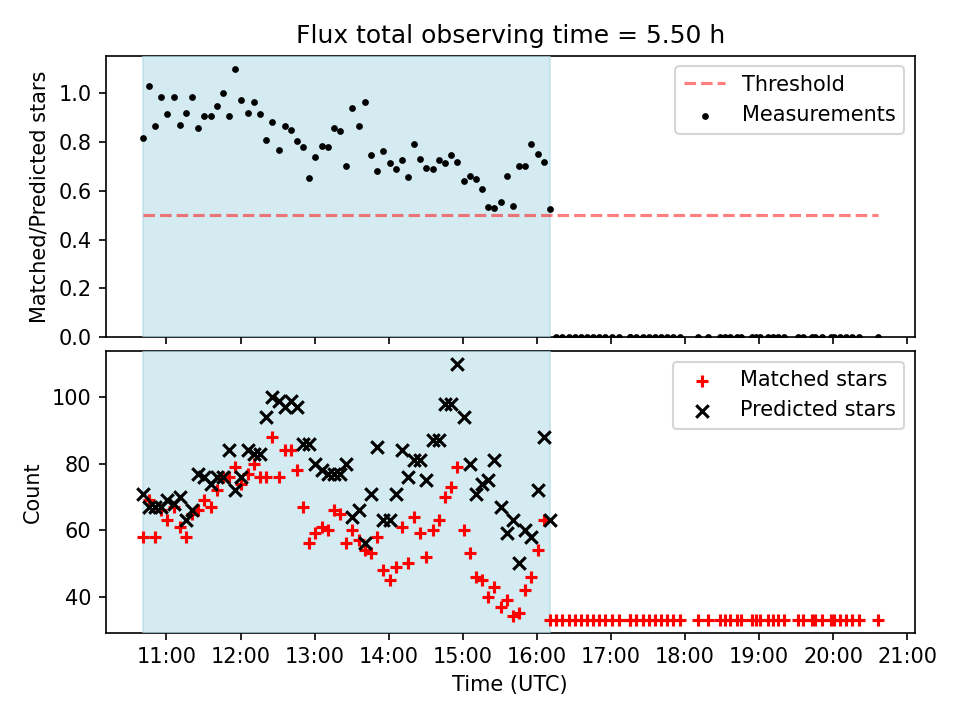 Flux total observing time = 5.50 h

Matched/Predicted stars

1.0
0.8
0.6
0.4
0.2
0.0

Threshold
Measurements

Count

100
80
60
40

Matched stars
Predicted stars

11:00 12:00 13:00 14:00 15:00 16:00 17:00 18:00 19:00 20:00 21:00

Time (UTC)